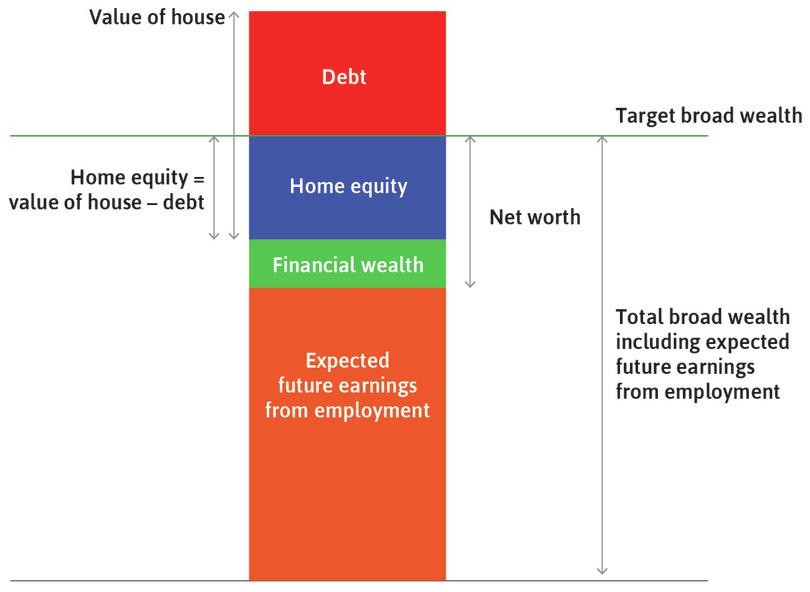 Value of house

Debt

Target broad wealth

Home equity = value of house – debt

Home equity

Net worth

Financial wealth

Expected future earnings from employment

Total broad wealth including expected future earnings from employment